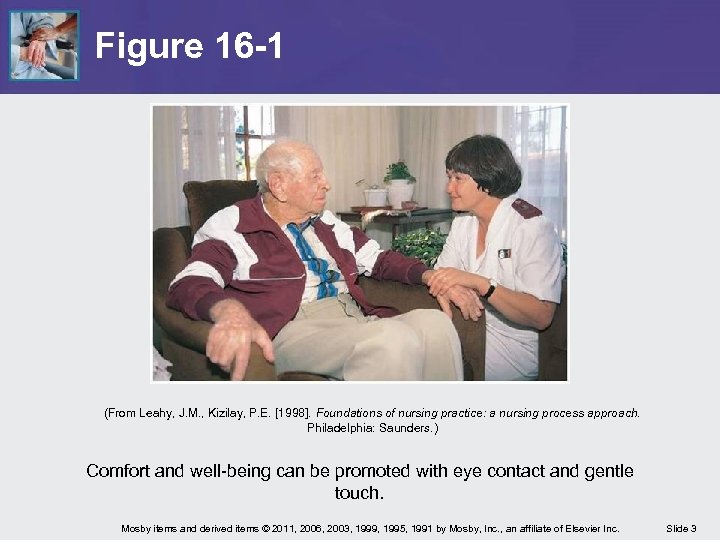 Figure 16-1

(From Leahy, J.M., Kizilay, P.E. [1998]. Foundations of nursing practice: a nursing process approach. Philadelphia: Saunders.)

Comfort and well-being can be promoted with eye contact and gentle touch.

Mosby items and derived items © 2011, 2006, 2003, 1999, 1995, 1991 by Mosby, Inc., an affiliate of Elsevier Inc.

Slide 3